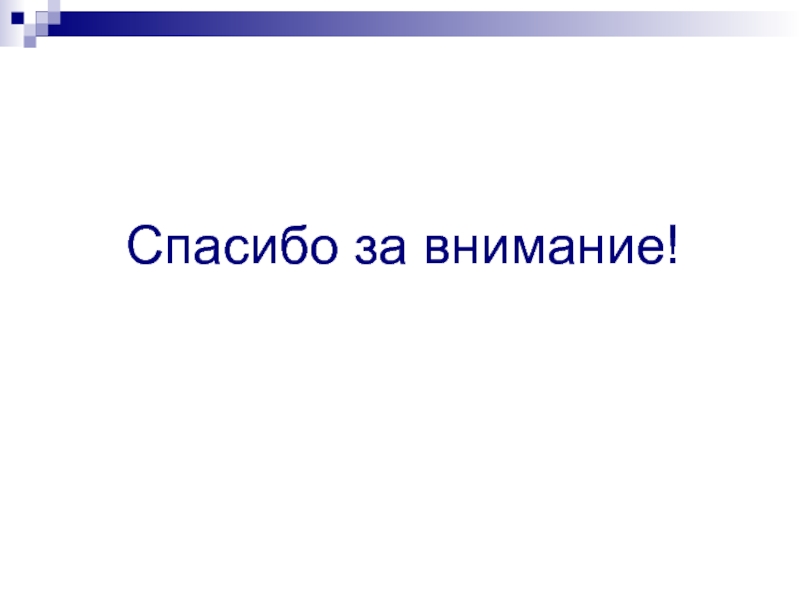 Спасибо за внимание!